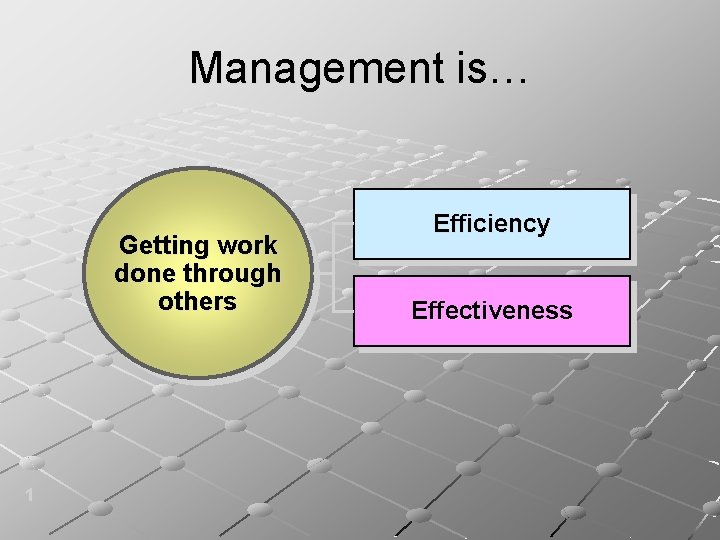 Management is…

Getting work done through others

Efficiency

Effectiveness

1